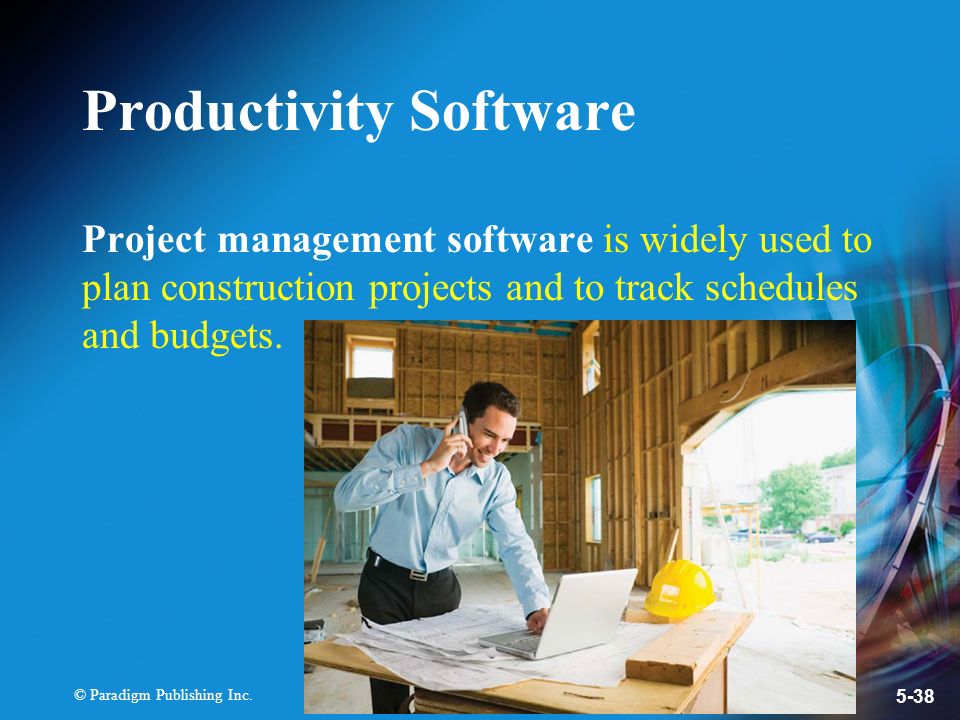 Productivity Software

Project management software is widely used to plan construction projects and to track schedules and budgets.

© Paradigm Publishing Inc.

5-38